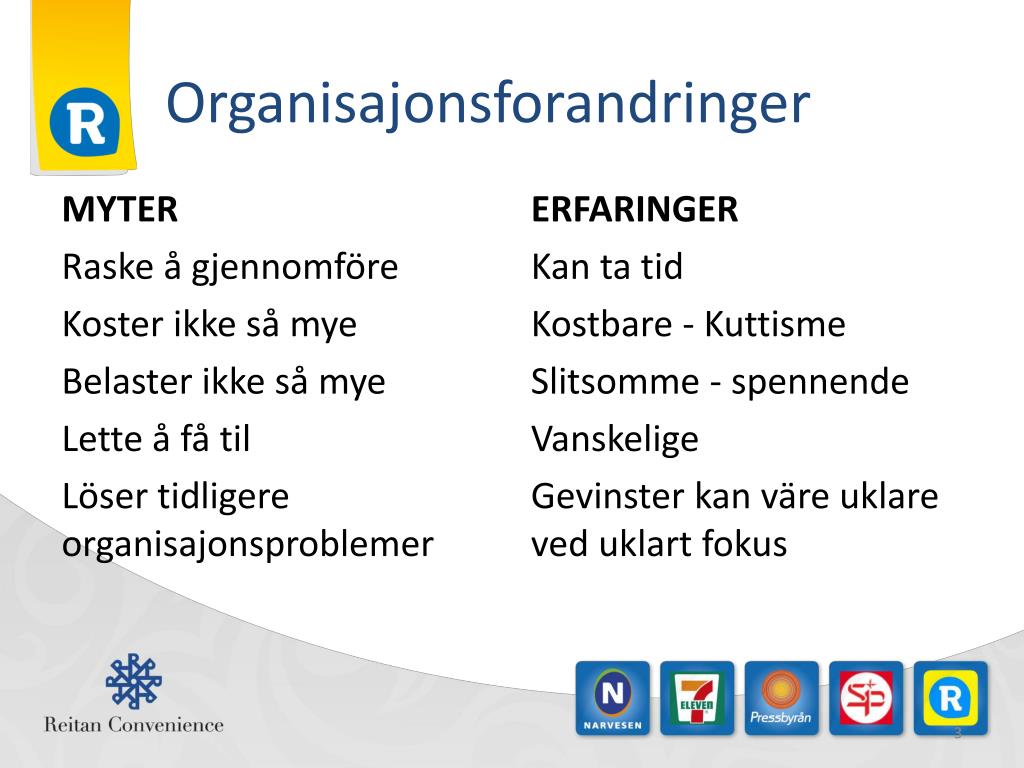 R

Organisajonsforandringer

MYTER
Raske å gjennomföre
Koster ikke så mye
Belaster ikke så mye
Lette å få til
Löser tidligere organisajonsproblemer

ERFARINGER
Kan ta tid
Kostbare - Kuttisme
Slitsomme - spennende
Vanskelige
Gevinster kan väre uklare ved uklart fokus

Reitan Convenience

N NARVESEN 7 ELEVEN Pressbyrån SP R

3